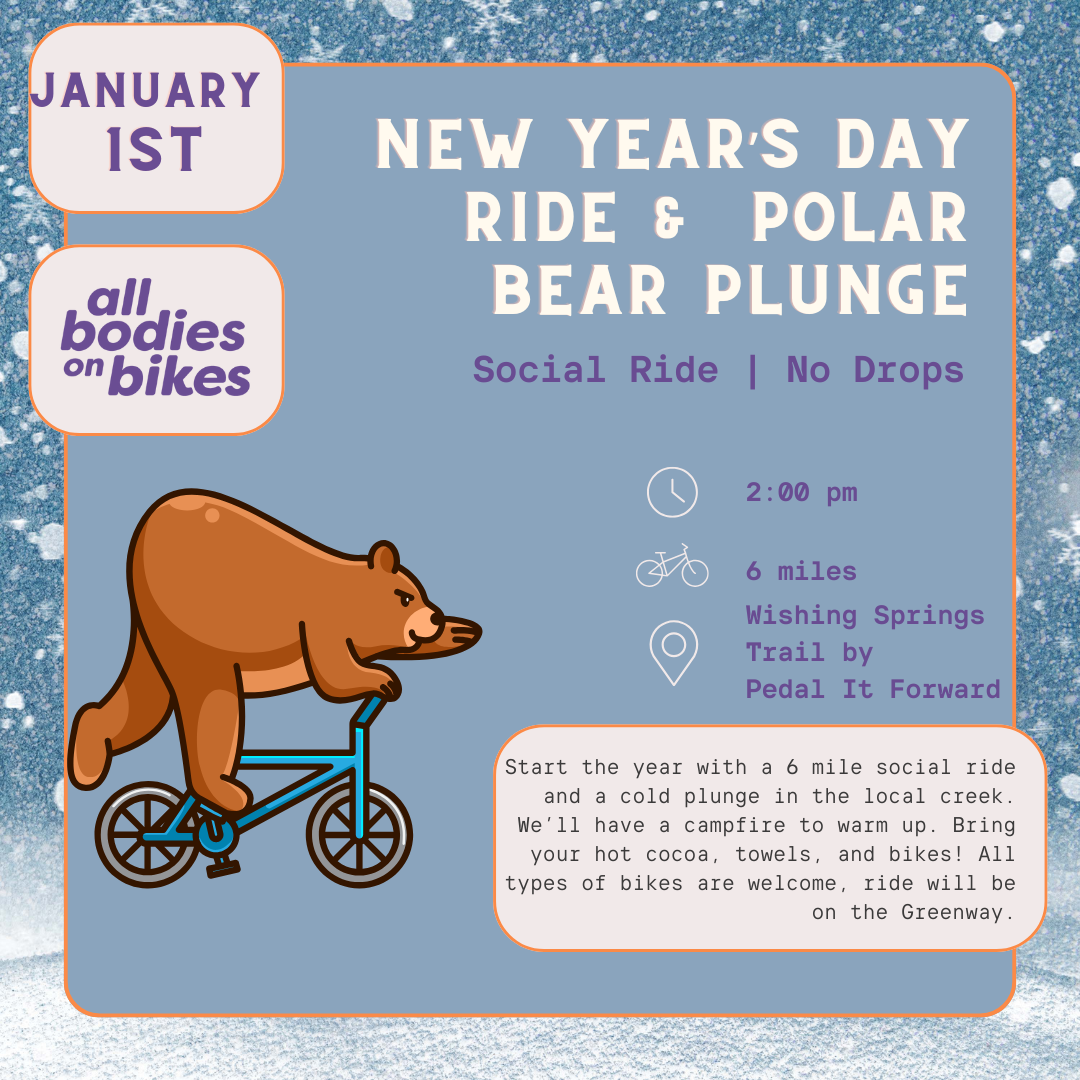 JANUARY 1ST

all bodies on bikes

NEW YEAR'S DAY RIDE & POLAR BEAR PLUNGE

Social Ride | No Drops

2:00 pm

6 miles

Wishing Springs Trail by Pedal It Forward

Start the year with a 6 mile social ride and a cold plunge in the local creek. We'll have a campfire to warm up. Bring your hot cocoa, towels, and bikes! All types of bikes are welcome, ride will be on the Greenway.